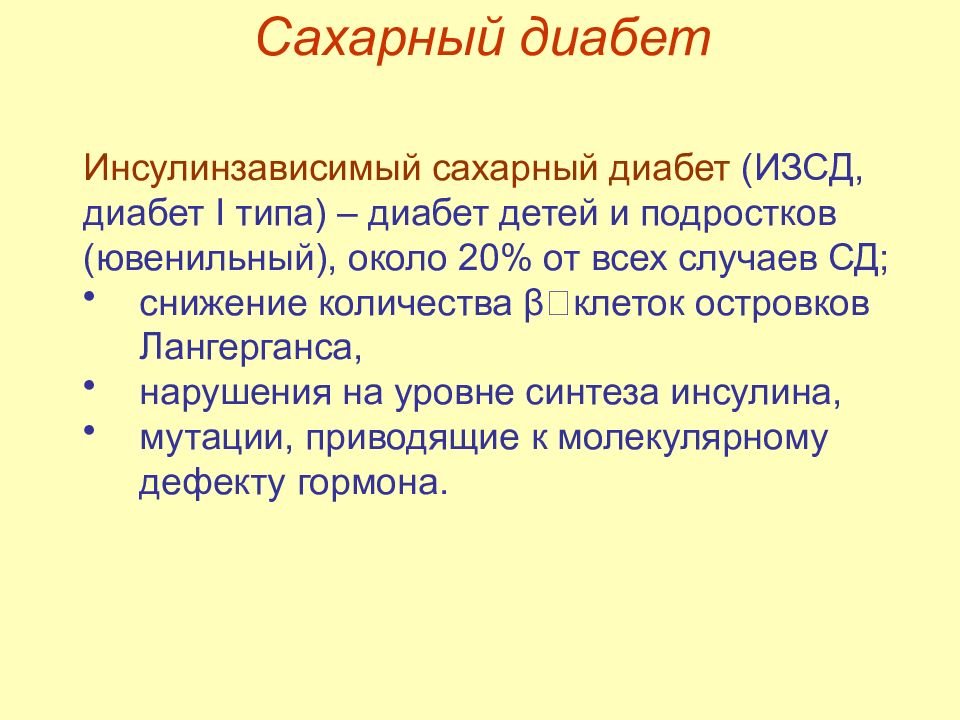 Сахарный диабет

Инсулинзависимый сахарный диабет (ИЗСД, диабет I типа) – диабет детей и подростков (ювенильный), около 20% от всех случаев СД;

• снижение количества β□клеток островков Лангерганса,
• нарушения на уровне синтеза инсулина,
• мутации, приводящие к молекулярному дефекту гормона.